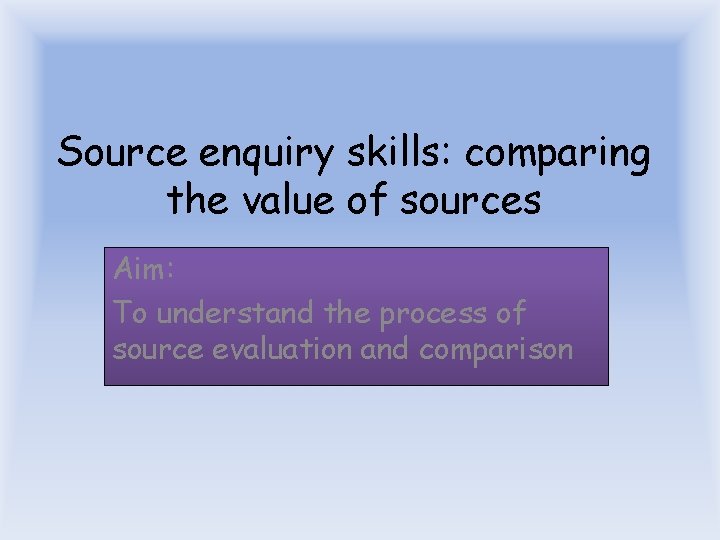 Source enquiry skills: comparing the value of sources

Aim:

To understand the process of source evaluation and comparison